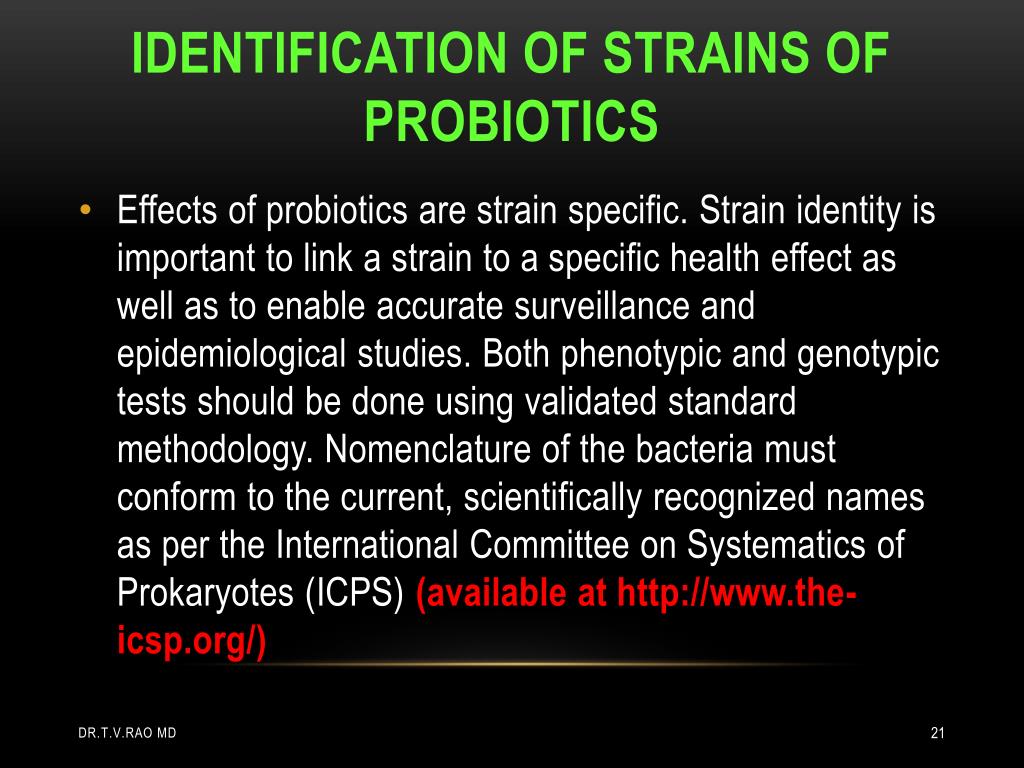 IDENTIFICATION OF STRAINS OF PROBIOTICS

• Effects of probiotics are strain specific. Strain identity is important to link a strain to a specific health effect as well as to enable accurate surveillance and epidemiological studies. Both phenotypic and genotypic tests should be done using validated standard methodology. Nomenclature of the bacteria must conform to the current, scientifically recognized names as per the International Committee on Systematics of Prokaryotes (ICPS) (available at http://www.the-icsp.org/)

DR.T.V.RAO MD

21